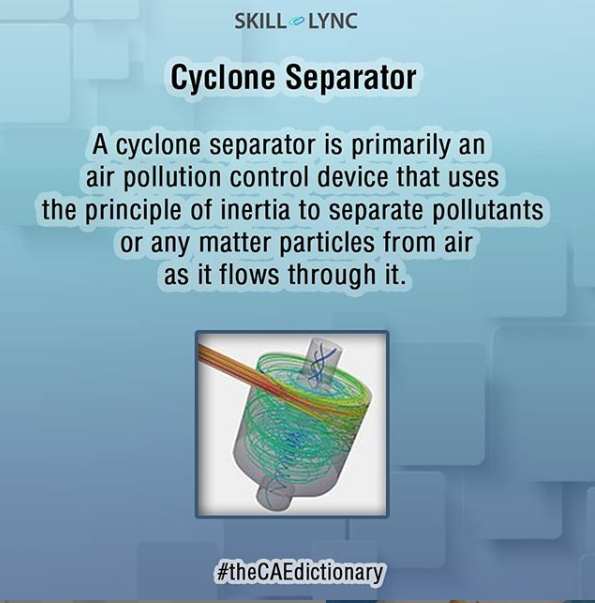 SKILL LYNC

Cyclone Separator

A cyclone separator is primarily an air pollution control device that uses the principle of inertia to separate pollutants or any matter particles from air as it flows through it.

#theCAEdictionary